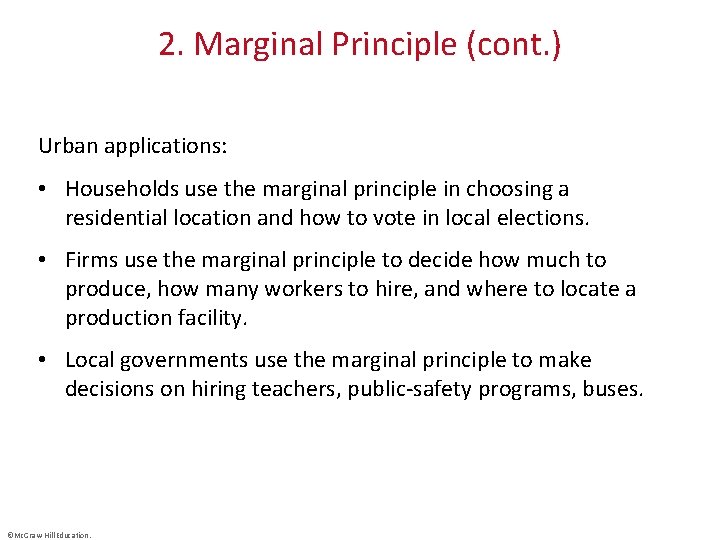 2. Marginal Principle (cont.)

Urban applications:

• Households use the marginal principle in choosing a residential location and how to vote in local elections.

• Firms use the marginal principle to decide how much to produce, how many workers to hire, and where to locate a production facility.

• Local governments use the marginal principle to make decisions on hiring teachers, public-safety programs, buses.

©McGraw Hill Education.